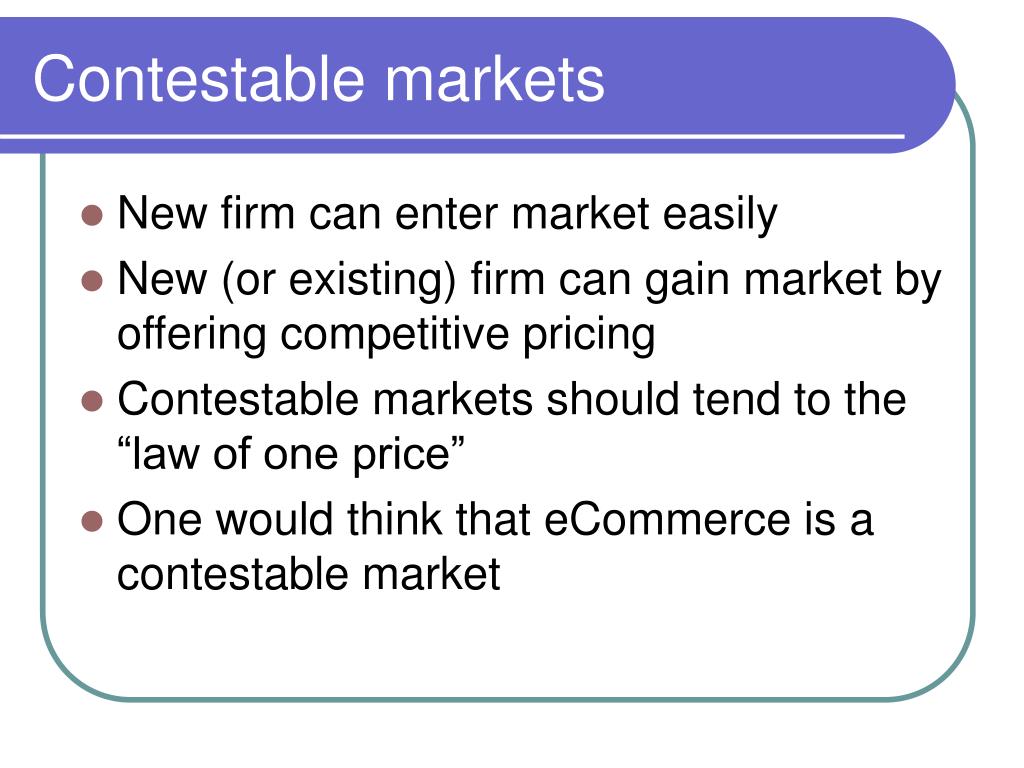 Contestable markets

- New firm can enter market easily
- New (or existing) firm can gain market by offering competitive pricing
- Contestable markets should tend to the “law of one price”
- One would think that eCommerce is a contestable market